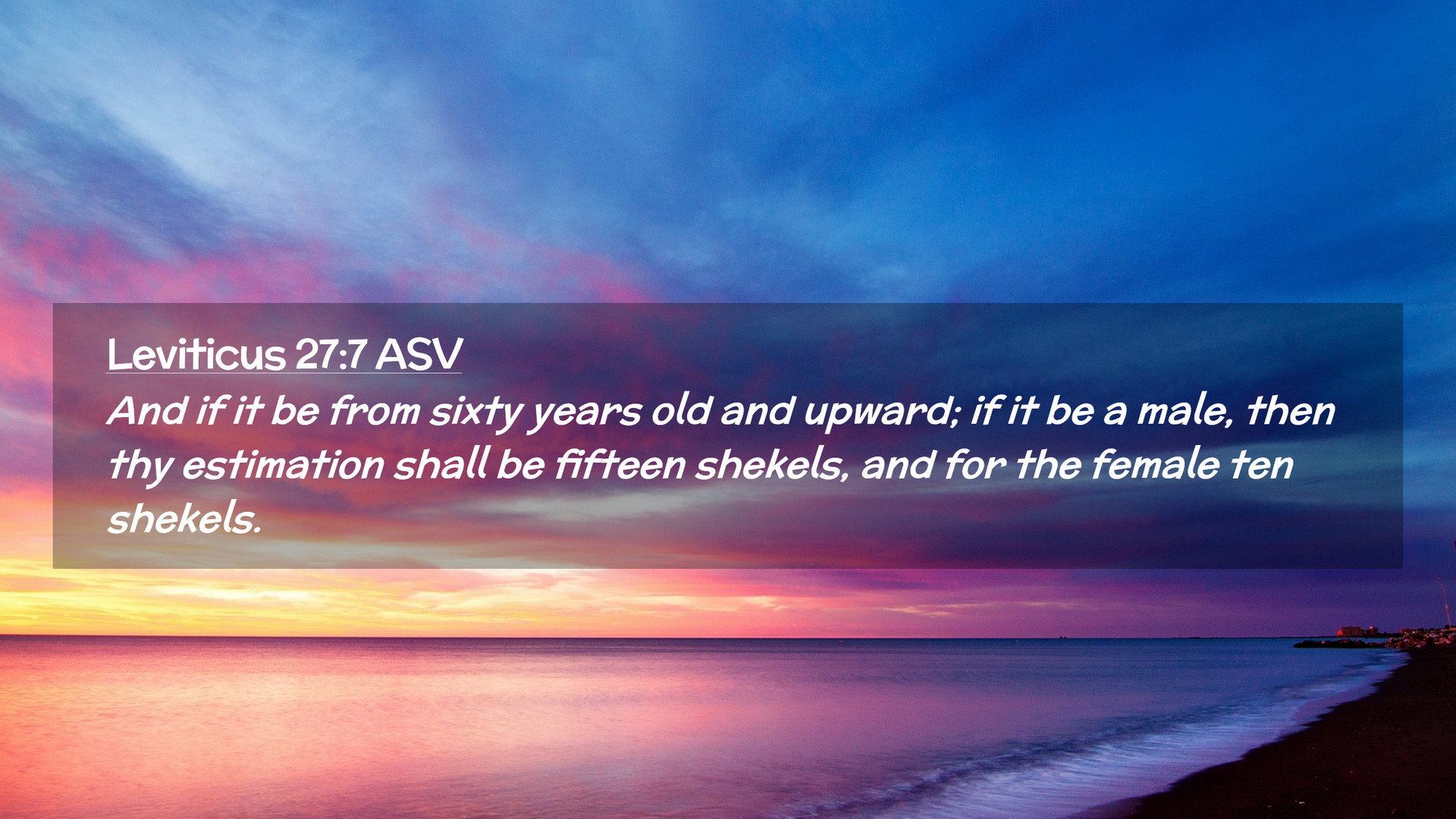 Leviticus 27:7 ASV
And if it be from sixty years old and upward; if it be a male, then thy estimation shall be fifteen shekels, and for the female ten shekels.